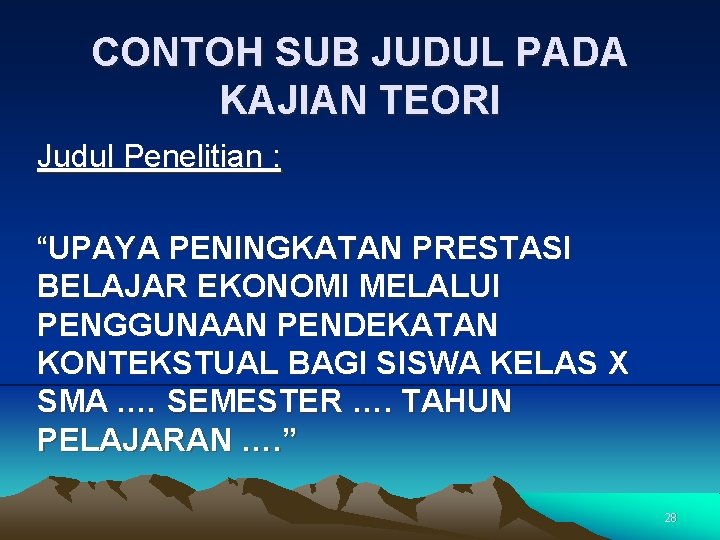 CONTOH SUB JUDUL PADA KAJIAN TEORI

Judul Penelitian :

“UPAYA PENINGKATAN PRESTASI BELAJAR EKONOMI MELALUI PENGGUNAAN PENDEKATAN KONTEKSTUAL BAGI SISWA KELAS X SMA …. SEMESTER …. TAHUN PELAJARAN ….”

28